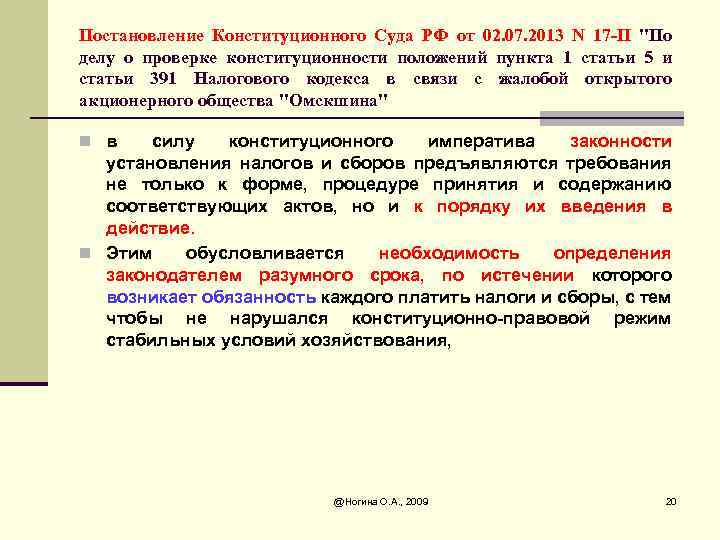 Постановление Конституционного Суда РФ от 02.07.2013 N 17-П "По делу о проверке конституционности положений пункта 1 статьи 5 и статьи 391 Налогового кодекса в связи с жалобой открытого акционерного общества "Омскшина"

в силу конституционного императива законности установления налогов и сборов предъявляются требования не только к форме, процедуре принятия и содержанию соответствующих актов, но и к порядку их введения в действие.

Этим обусловливается необходимость определения законодателем разумного срока, по истечении которого возникает обязанность каждого платить налоги и сборы, с тем чтобы не нарушался конституционно-правовой режим стабильных условий хозяйствования,

@Ногина О.А., 2009

20